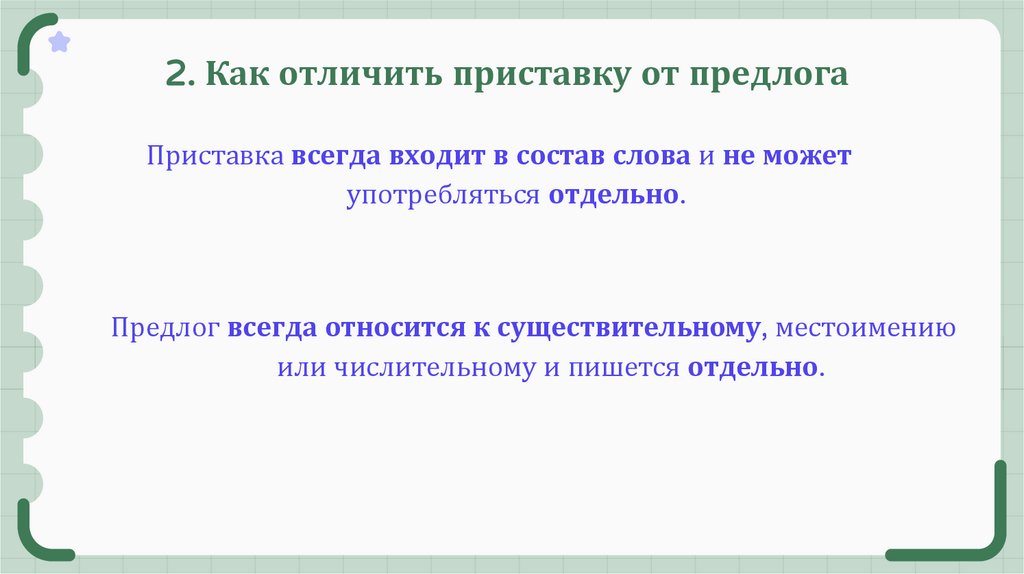 2. Как отличить приставку от предлога

Приставка всегда входит в состав слова и не может употребляться отдельно.

Предлог всегда относится к существительному, местоимению или числительному и пишется отдельно.